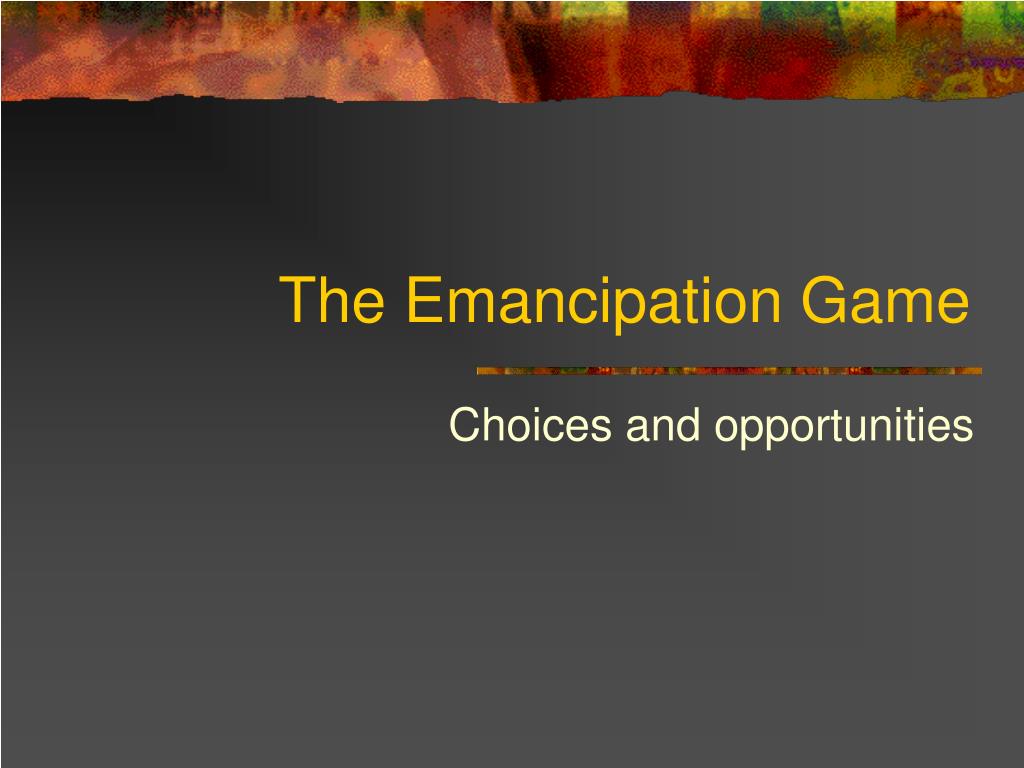 The Emancipation Game

Choices and opportunities